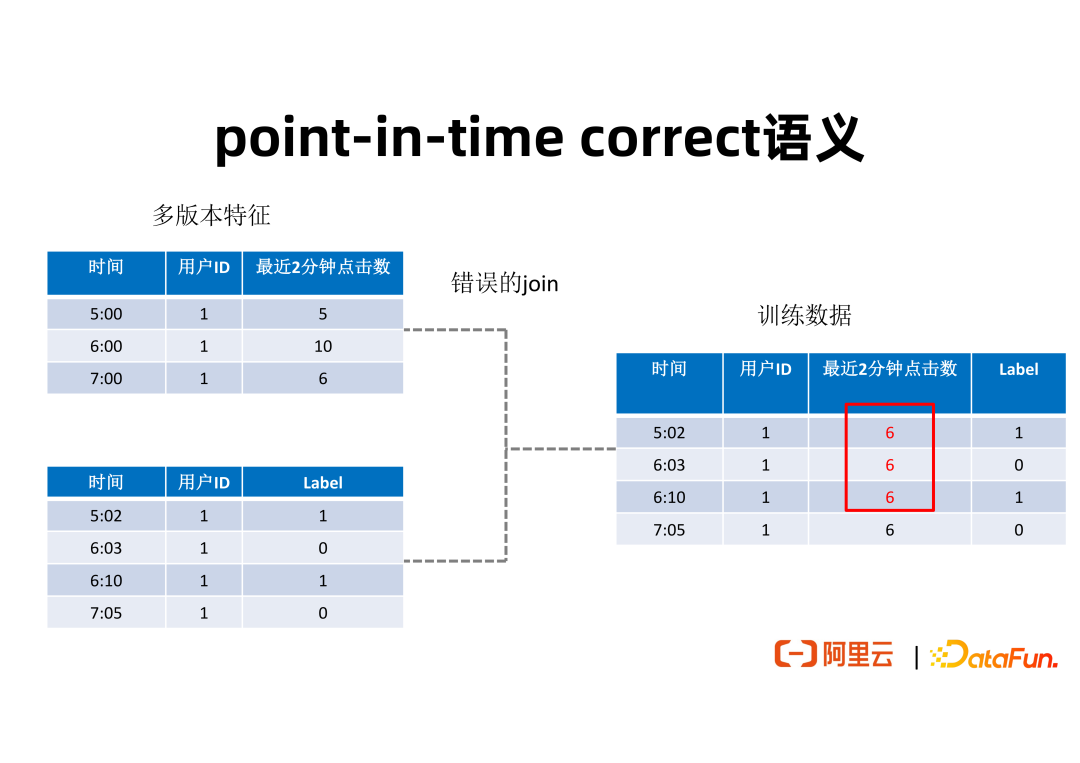 point-in-time correct语义

多版本特征

| 时间 | 用户ID | 最近2分钟点击数 |
|---|---|---|
| 5:00 | 1 | 5 |
| 6:00 | 1 | 10 |
| 7:00 | 1 | 6 |

| 时间 | 用户ID | Label |
|---|---|---|
| 5:02 | 1 | 1 |
| 6:03 | 1 | 0 |
| 6:10 | 1 | 1 |
| 7:05 | 1 | 0 |

错误的join

训练数据

| 时间 | 用户ID | 最近2分钟点击数 | Label |
|---|---|---|---|
| 5:02 | 1 | 6 | 1 |
| 6:03 | 1 | 6 | 0 |
| 6:10 | 1 | 6 | 1 |
| 7:05 | 1 | 6 | 0 |

阿里云 | DataFun.